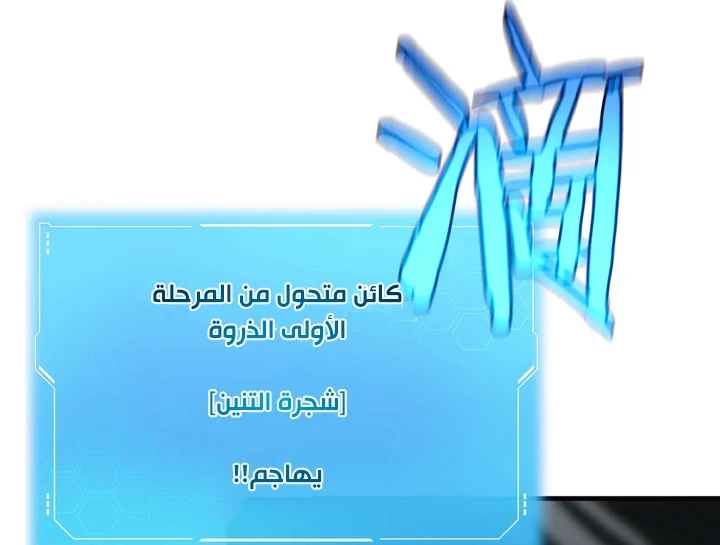 كائن متحول من المرحلة الأولى الذروة

[شجرة التنين]

يهاجم!!